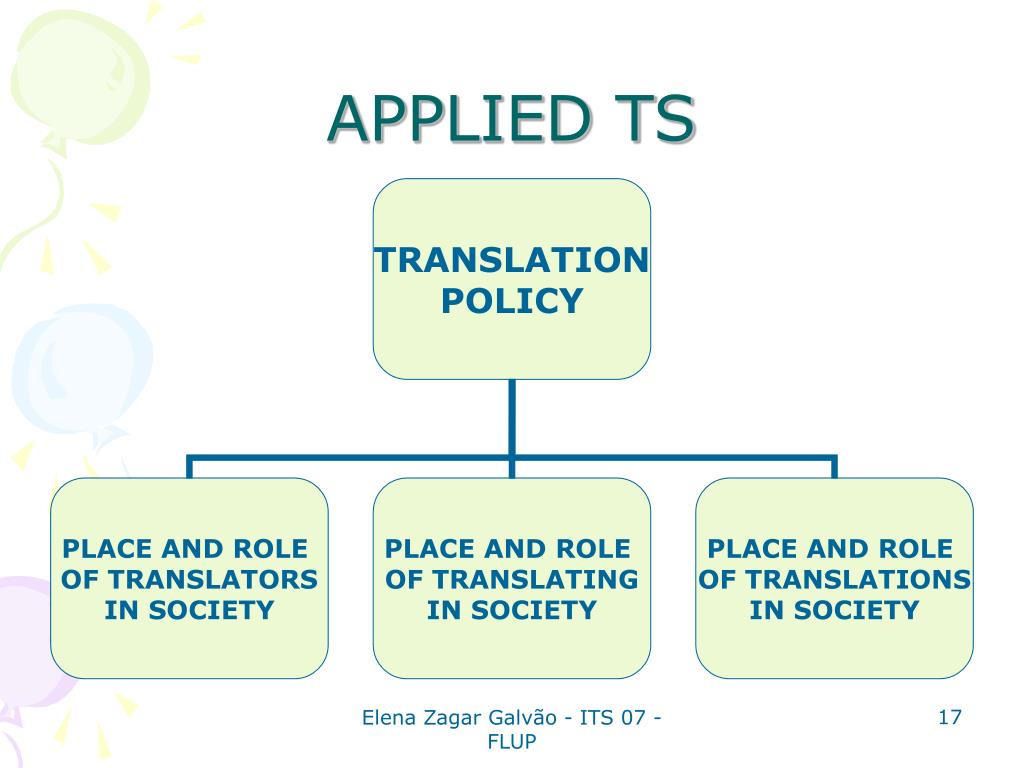 APPLIED TS

TRANSLATION POLICY

PLACE AND ROLE OF TRANSLATORS IN SOCIETY

PLACE AND ROLE OF TRANSLATING IN SOCIETY

PLACE AND ROLE OF TRANSLATIONS IN SOCIETY

Elena Zagar Galvão - ITS 07 - FLUP

17